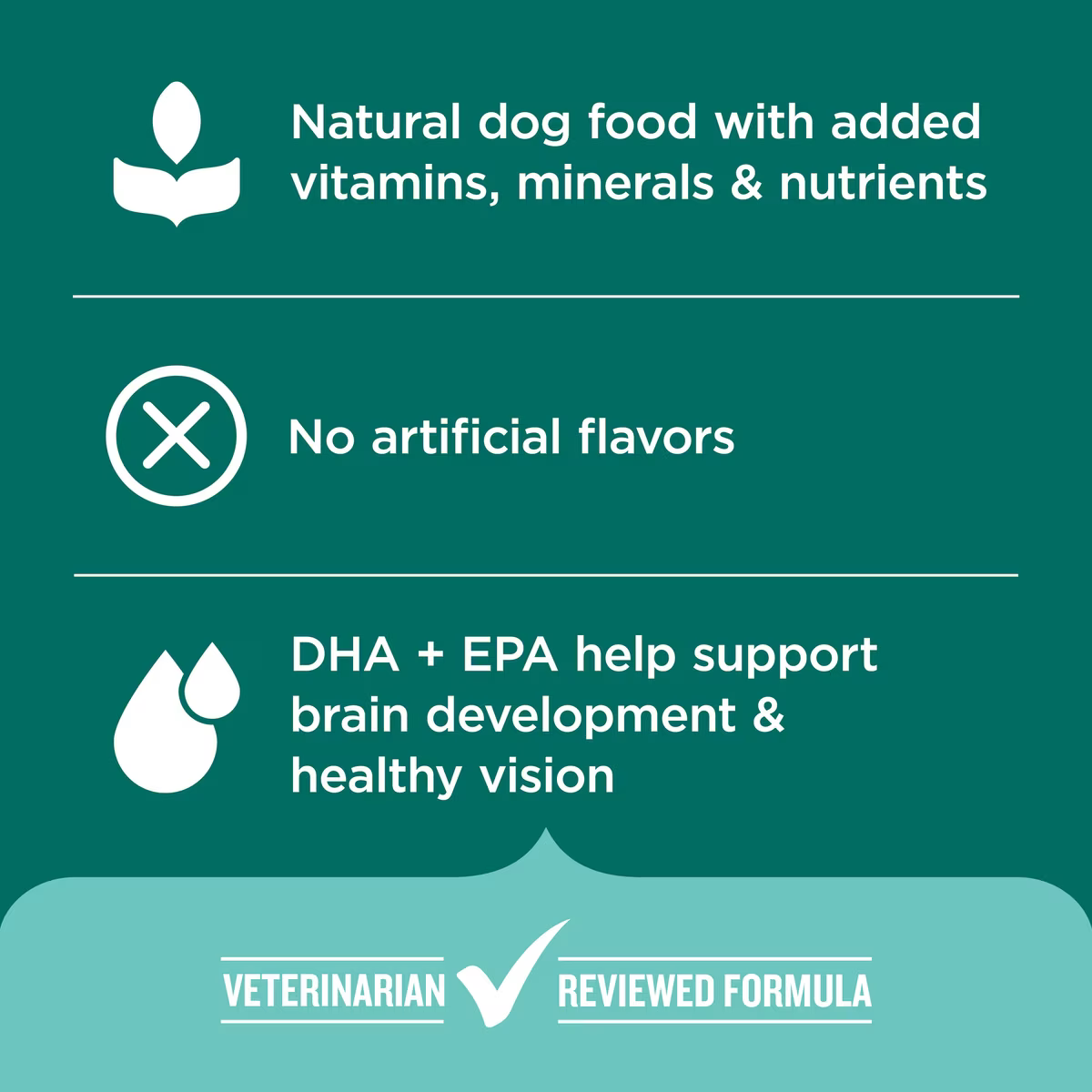 Natural dog food with added vitamins, minerals & nutrients

No artificial flavors

DHA + EPA help support brain development & healthy vision

VETERINARIAN REVIEWED FORMULA